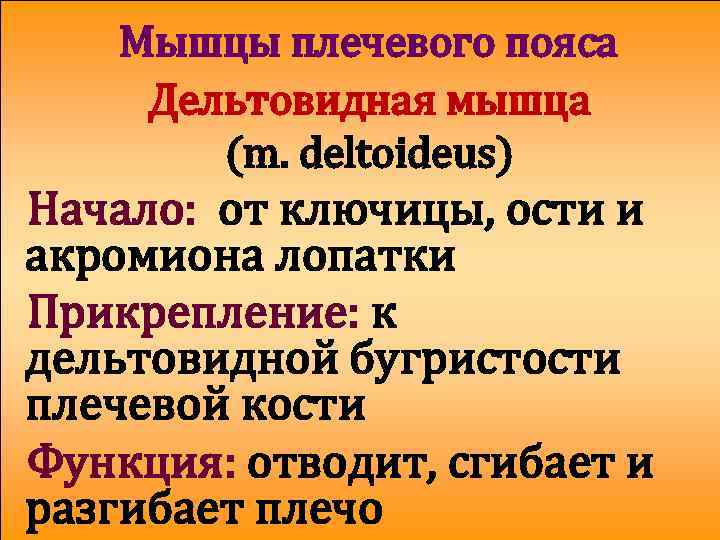 Мышцы плечевого пояса

Дельтовидная мышца
(m. deltoideus)

Начало: от ключицы, ости и акромиона лопатки

Прикрепление: к дельтовидной бугристости плечевой кости

Функция: отводит, сгибает и разгибает плечо